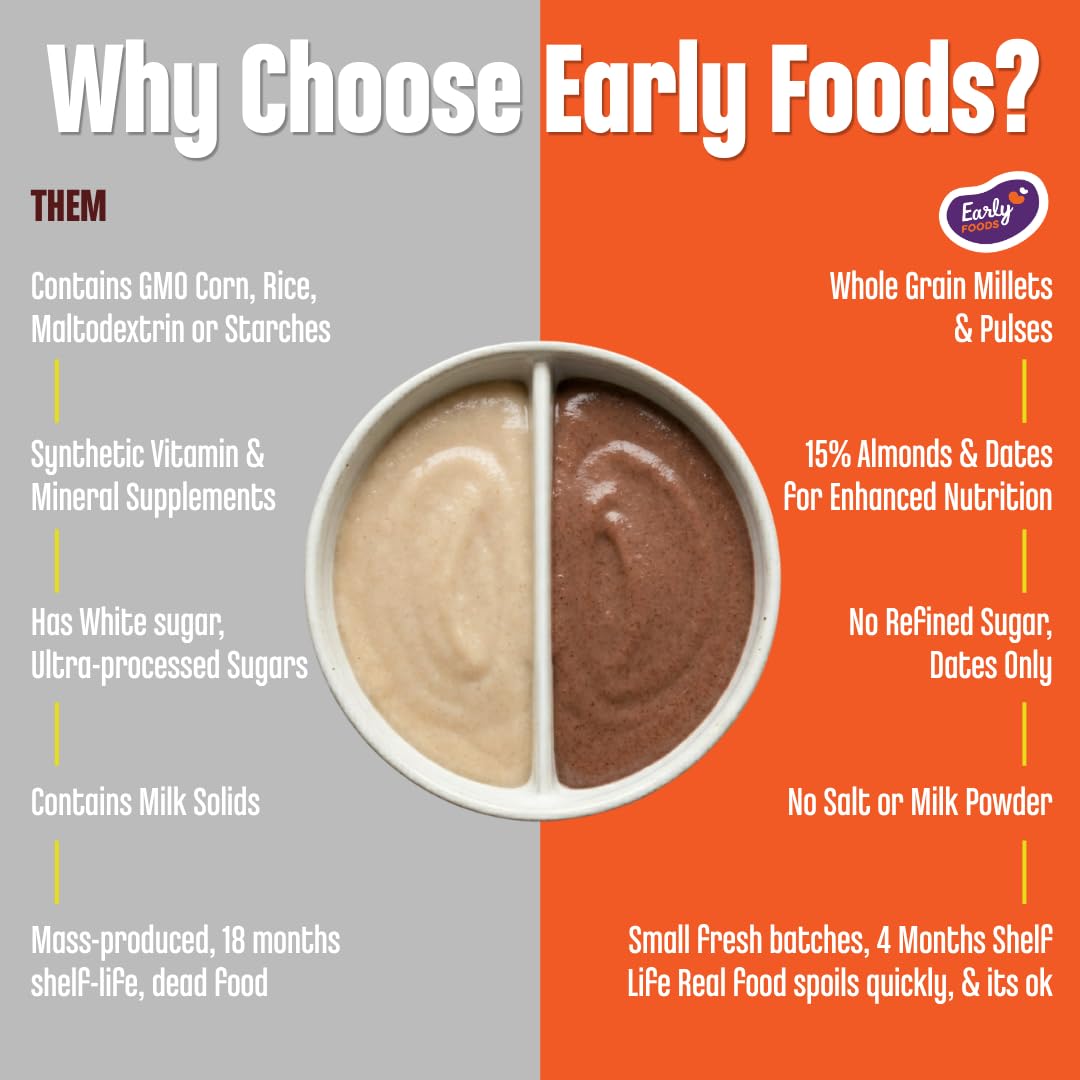 Why Choose Early Foods?

THEM

Contains GMO Corn, Rice, Maltodextrin or Starches

Synthetic Vitamin & Mineral Supplements

Has White sugar, Ultra-processed Sugars

Contains Milk Solids

Mass-produced, 18 months shelf-life, dead food

Early FOODS

Whole Grain Millets & Pulses

15% Almonds & Dates for Enhanced Nutrition

No Refined Sugar, Dates Only

No Salt or Milk Powder

Small fresh batches, 4 Months Shelf Life Real food spoils quickly, & its ok